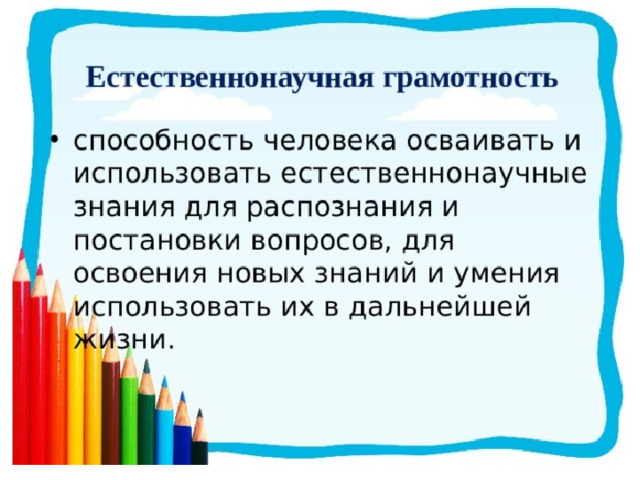 Естественнонаучная грамотность

• способность человека осваивать и использовать естественнонаучные знания для распознания и постановки вопросов, для освоения новых знаний и умения использовать их в дальнейшей жизни.